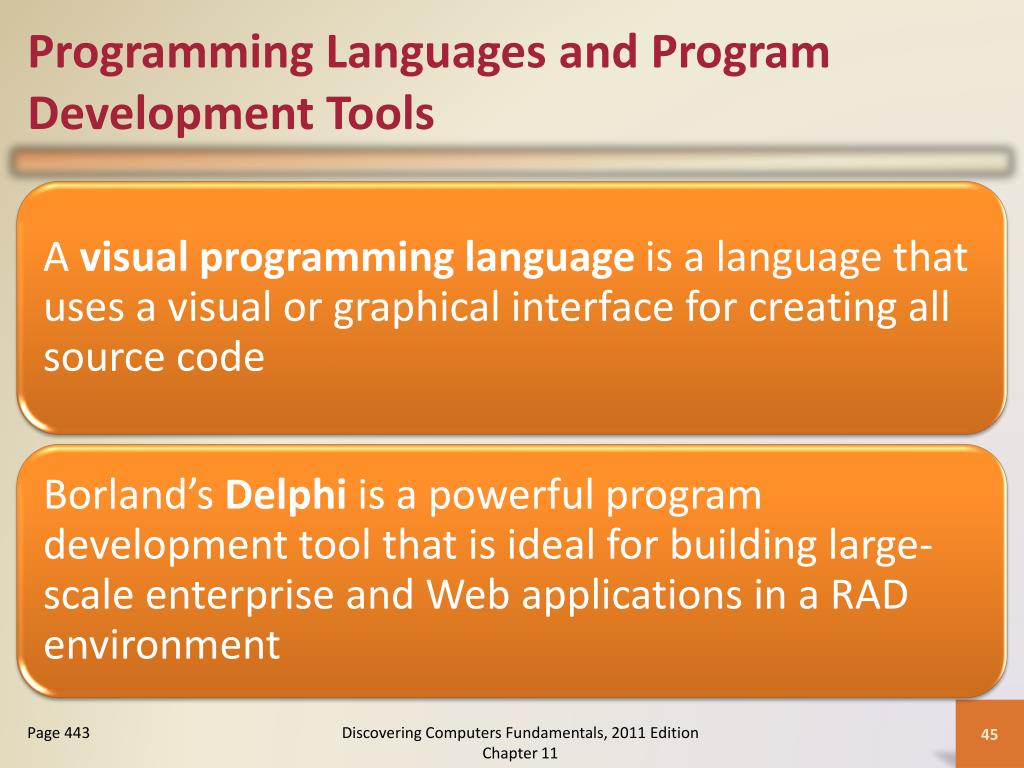 Programming Languages and Program Development Tools

A visual programming language is a language that uses a visual or graphical interface for creating all source code

Borland's Delphi is a powerful program development tool that is ideal for building large-scale enterprise and Web applications in a RAD environment

Page 443

Discovering Computers Fundamentals, 2011 Edition Chapter 11

45